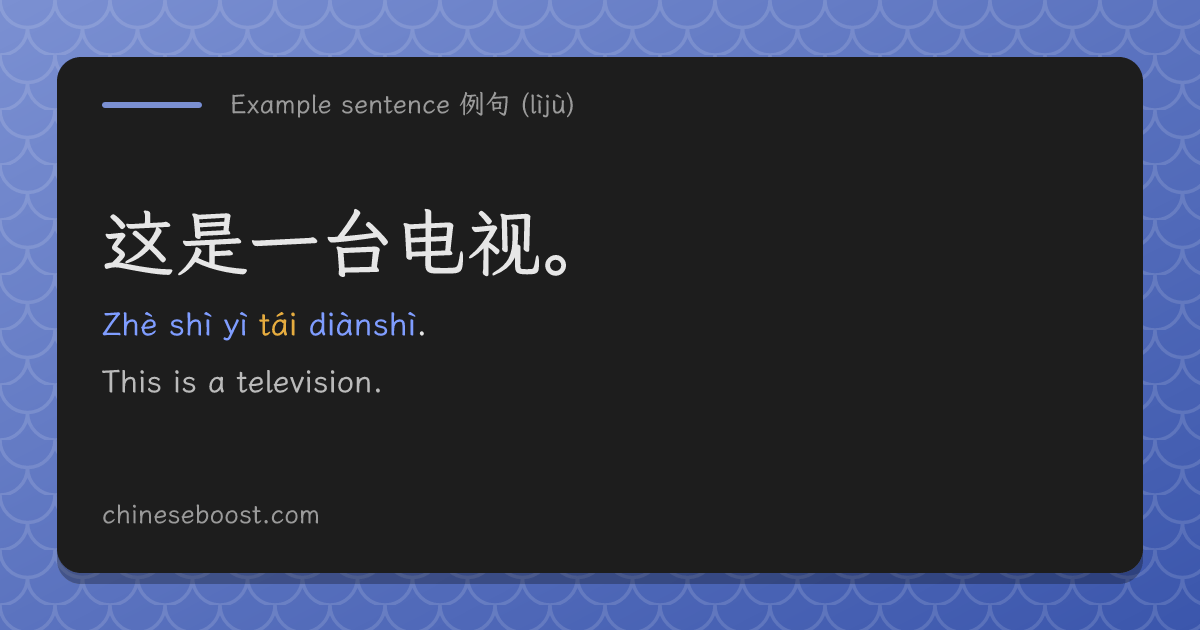 Example sentence 例句 (lìjù)

这是一台电视。

Zhè shì yì tái diànshì.

This is a television.

chineseboost.com